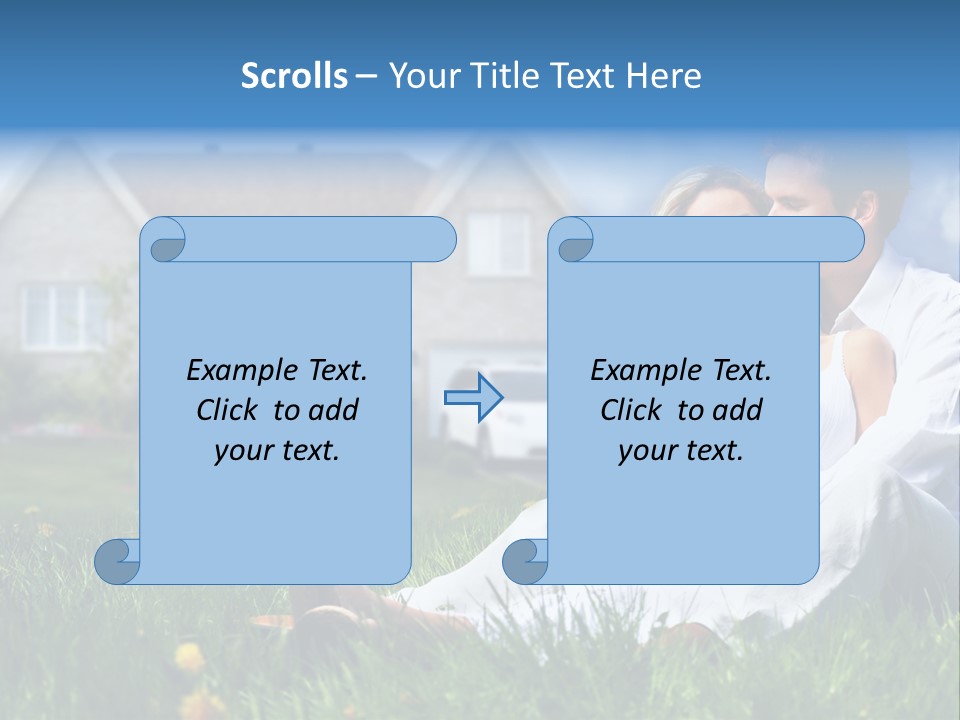 Scrolls – Your Title Text Here

Example Text. Click to add your text.

Example Text. Click to add your text.